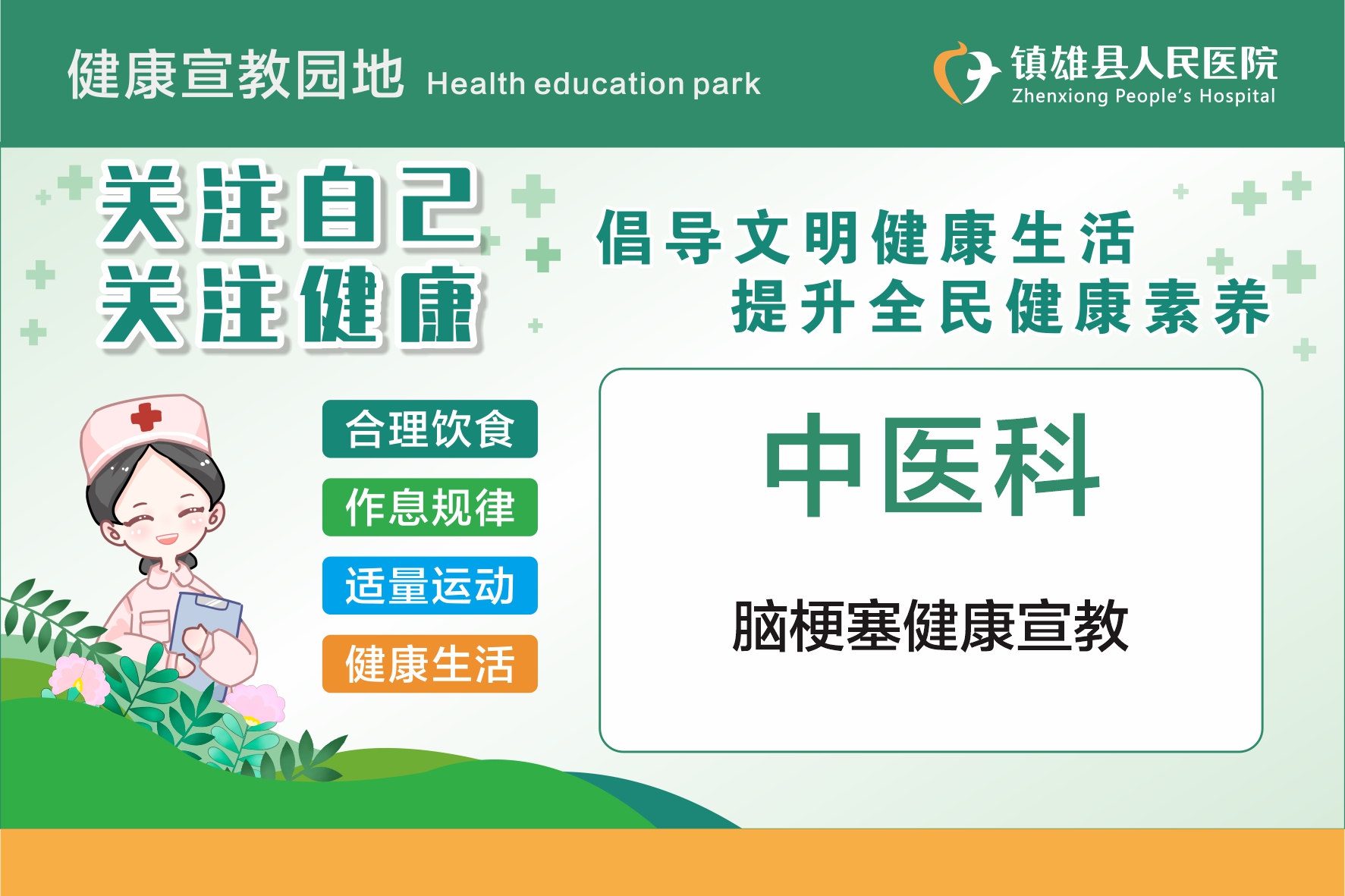 健康宣教园地 Health education park

镇雄县人民医院
Zhenxiong People's Hospital

关注自己
关注健康

倡导文明健康生活
提升全民健康素养

合理饮食

作息规律

适量运动

健康生活

中医科

脑梗塞健康宣教